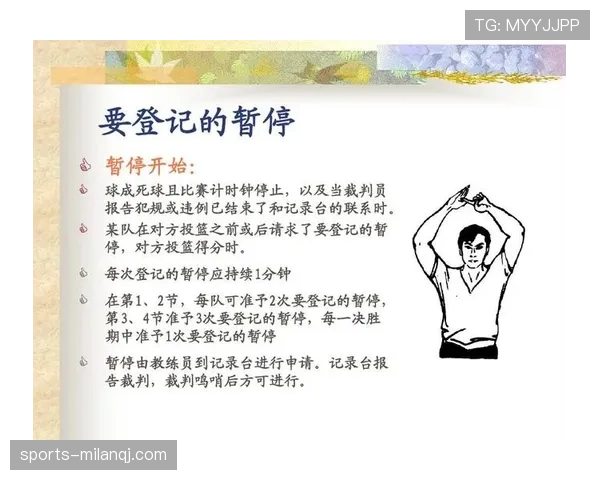 TG: MYYJJPP

要登记的暂停

暂停开始：

球成死球且比赛计时钟停止，以及当裁判员报告犯规或违例已结束了和记录台的联系时。

某队在对方投篮之前或后请求了要登记的暂停，对方投篮得分时。

每次登记的暂停应持续1分钟

在第1、2节，每队可准予2次要登记的暂停，第3、4节准予3次要登记的暂停，每一决胜期中准予1次要登记的暂停

暂停由教练员到记录台进行申请。记录台报告裁判，裁判鸣哨后方可进行。

sports-milanqj.com